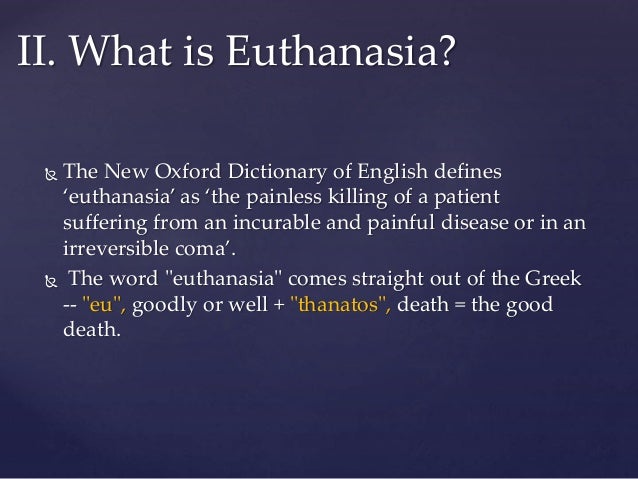 II. What is Euthanasia?

The New Oxford Dictionary of English defines ‘euthanasia’ as ‘the painless killing of a patient suffering from an incurable and painful disease or in an irreversible coma’.

The word "euthanasia" comes straight out of the Greek -- "eu", goodly or well + "thanatos", death = the good death.